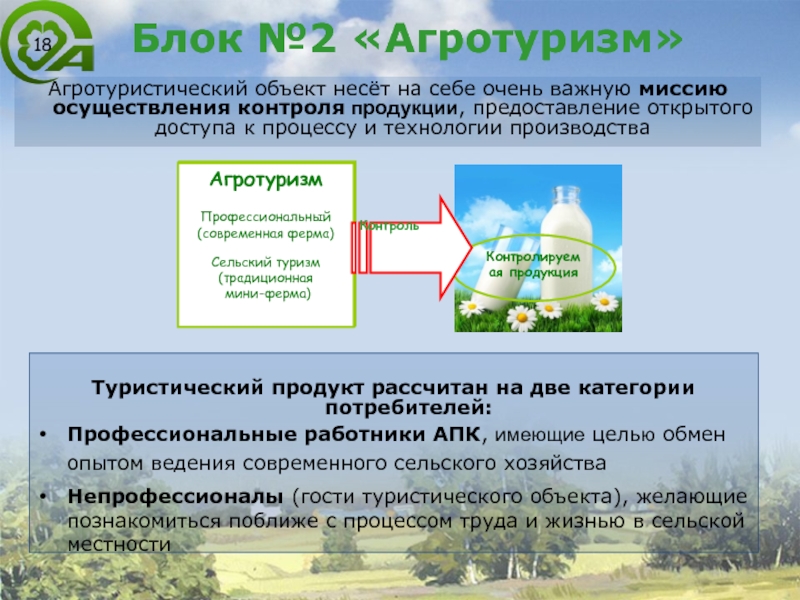 18

Блок №2 «Агротуризм»

Агротуристический объект несёт на себе очень важную миссию осуществления контроля продукции, предоставление открытого доступа к процессу и технологии производства

Агротуризм

Профессиональный (современная ферма)

Сельский туризм (традиционная мини-ферма)

Контроль

Контролируемая продукция

Туристический продукт рассчитан на две категории потребителей:

• Профессиональные работники АПК, имеющие целью обмен опытом ведения современного сельского хозяйства

• Непрофессионалы (гости туристического объекта), желающие познакомиться поближе с процессом труда и жизнью в сельской местности